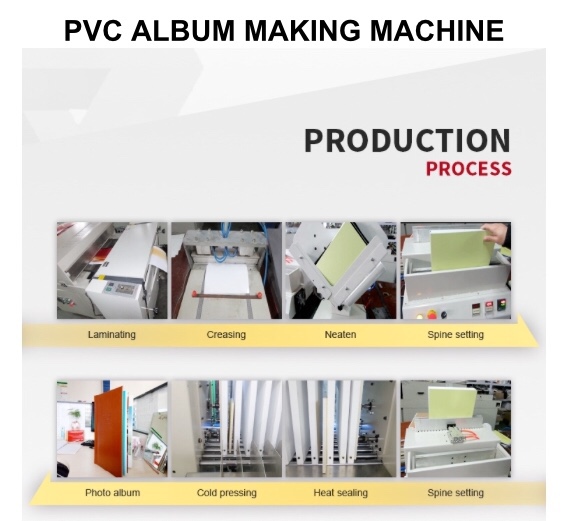 PVC ALBUM MAKING MACHINE

PRODUCTION
PROCESS

Laminating
Creasing
Neaten
Spine setting

Photo album
Cold pressing
Heat sealing
Spine setting